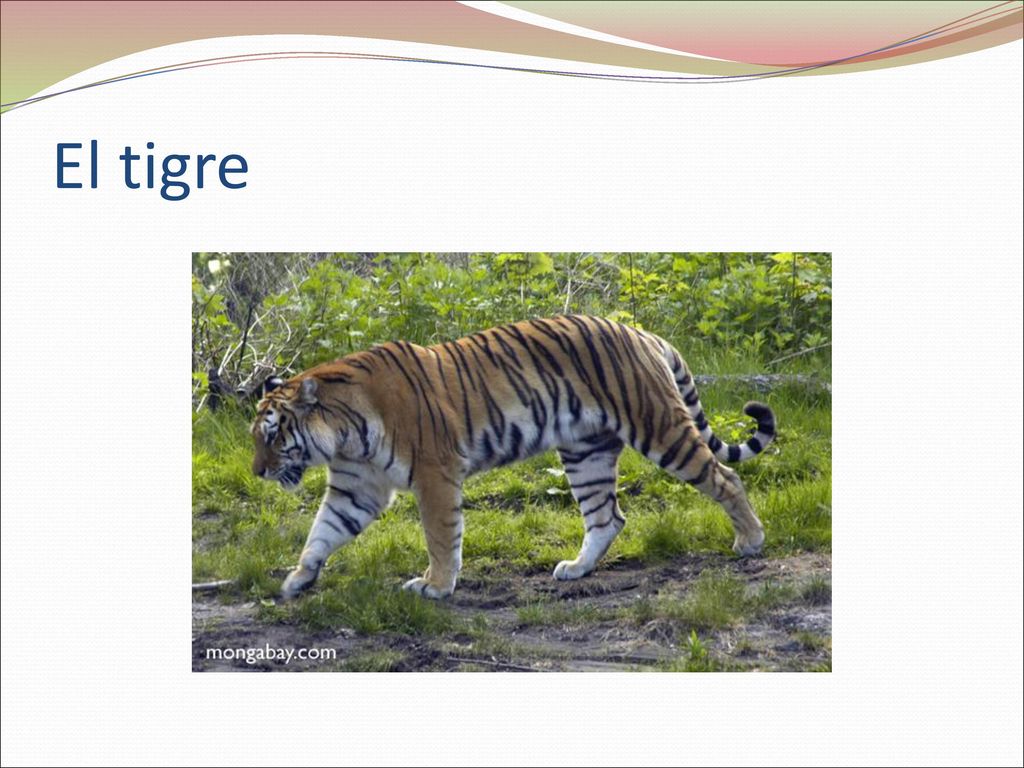 El tigre

mongabay.com